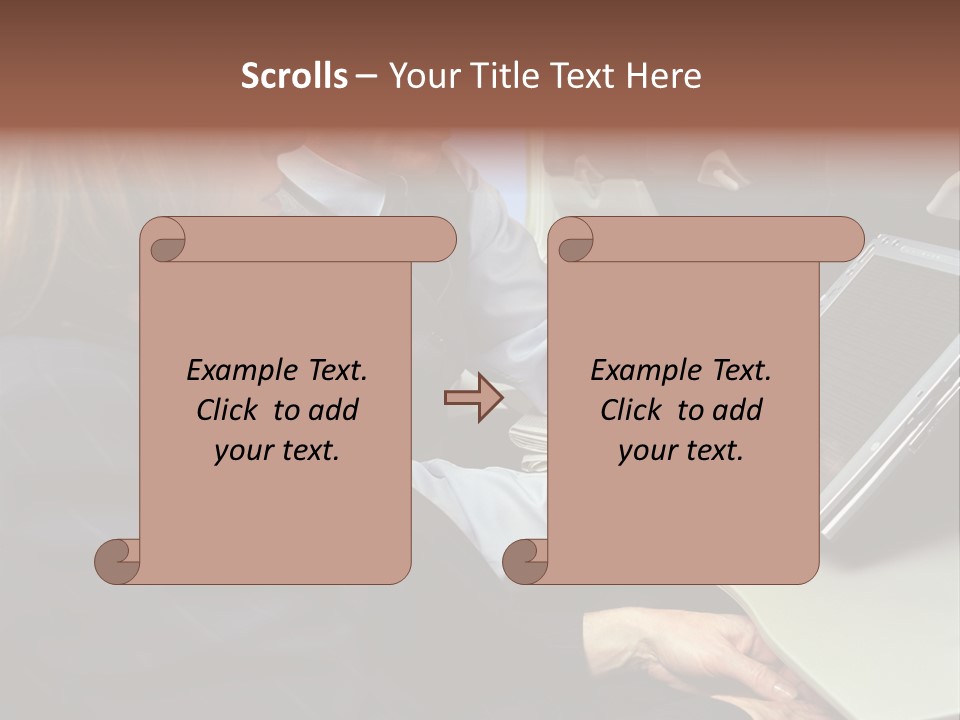 Scrolls – Your Title Text Here

Example Text. Click to add your text.

Example Text. Click to add your text.